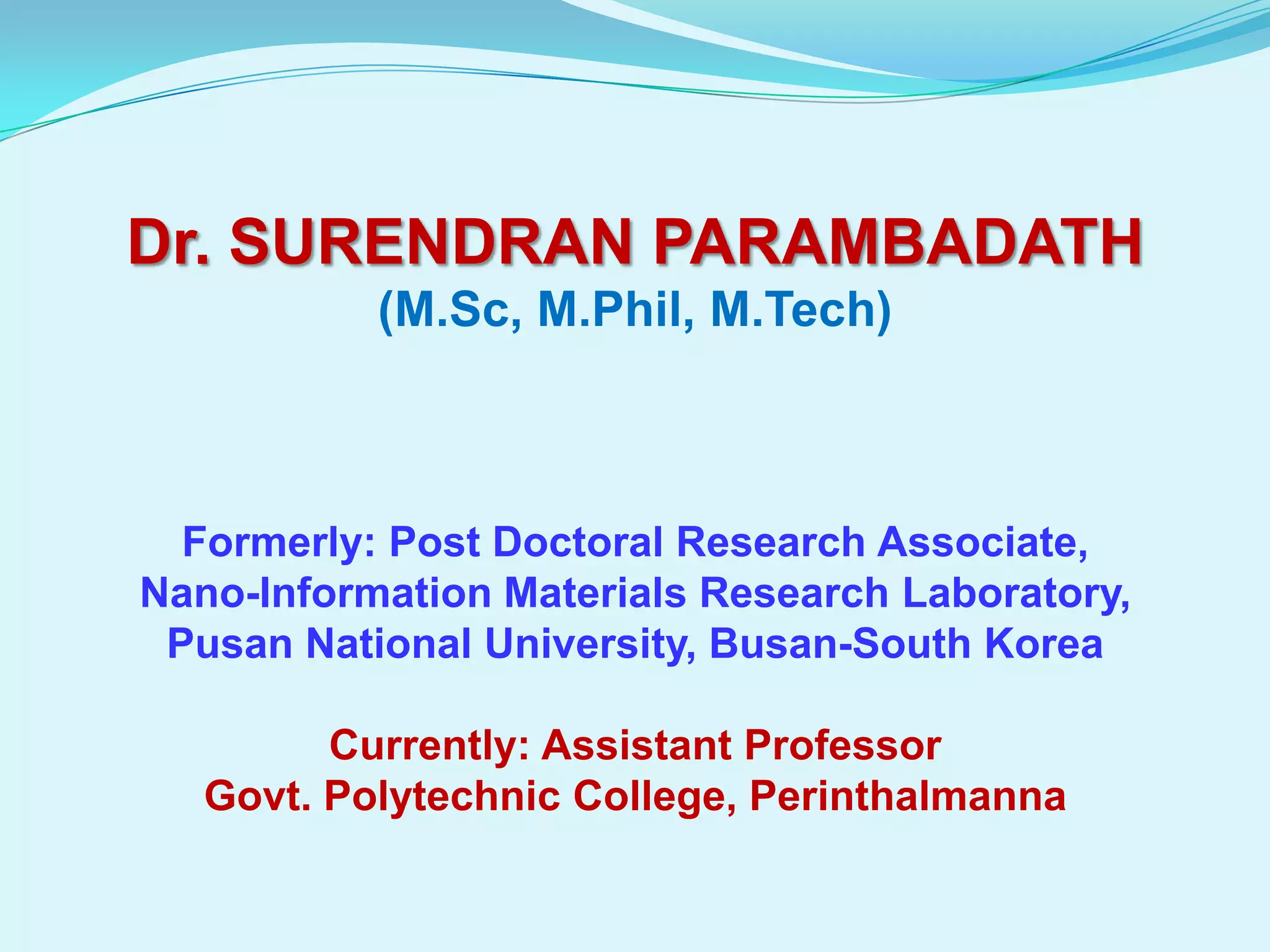 Dr. SURENDRAN PARAMBADATH
(M.Sc, M.Phil, M.Tech)

Formerly: Post Doctoral Research Associate, Nano-Information Materials Research Laboratory, Pusan National University, Busan-South Korea

Currently: Assistant Professor
Govt. Polytechnic College, Perinthalmanna